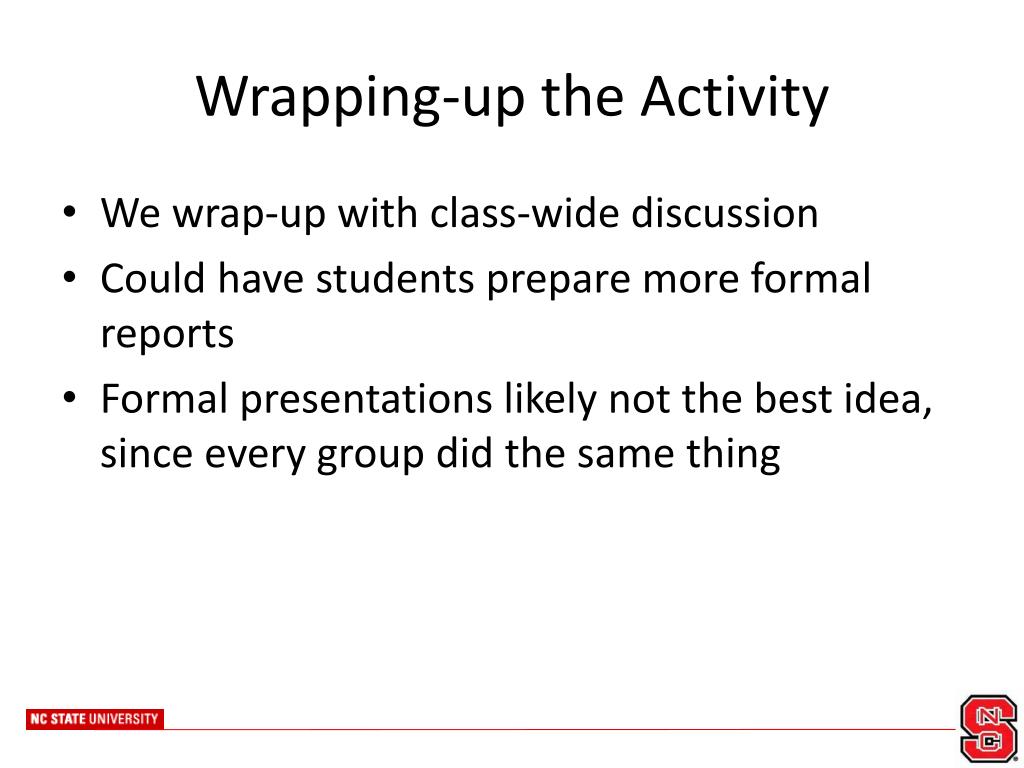 Wrapping-up the Activity

• We wrap-up with class-wide discussion
• Could have students prepare more formal reports
• Formal presentations likely not the best idea, since every group did the same thing

NC STATE UNIVERSITY

NCS